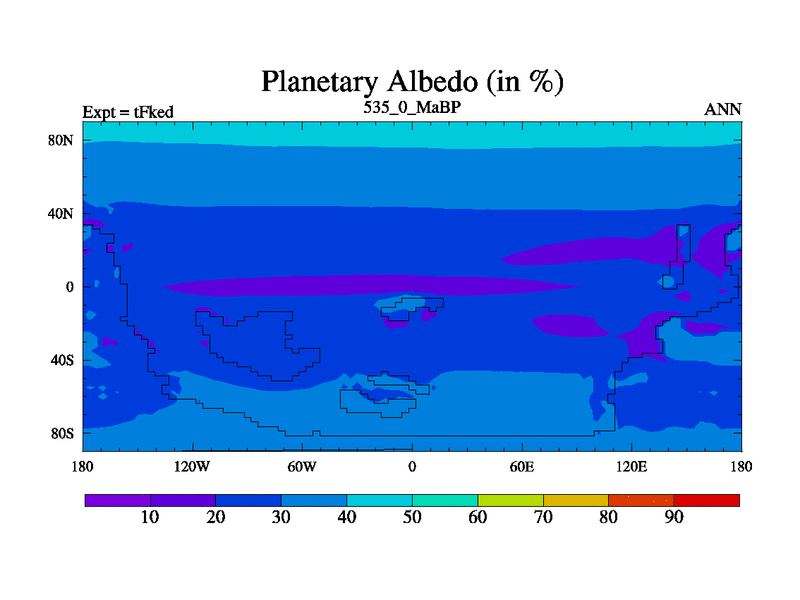 Planetary Albedo (in %)

Expt = tFked
535_0_MaBP
ANN

80N
40N
0
40S
80S

180
120W
60W
0
60E
120E
180

10
20
30
40
50
60
70
80
90